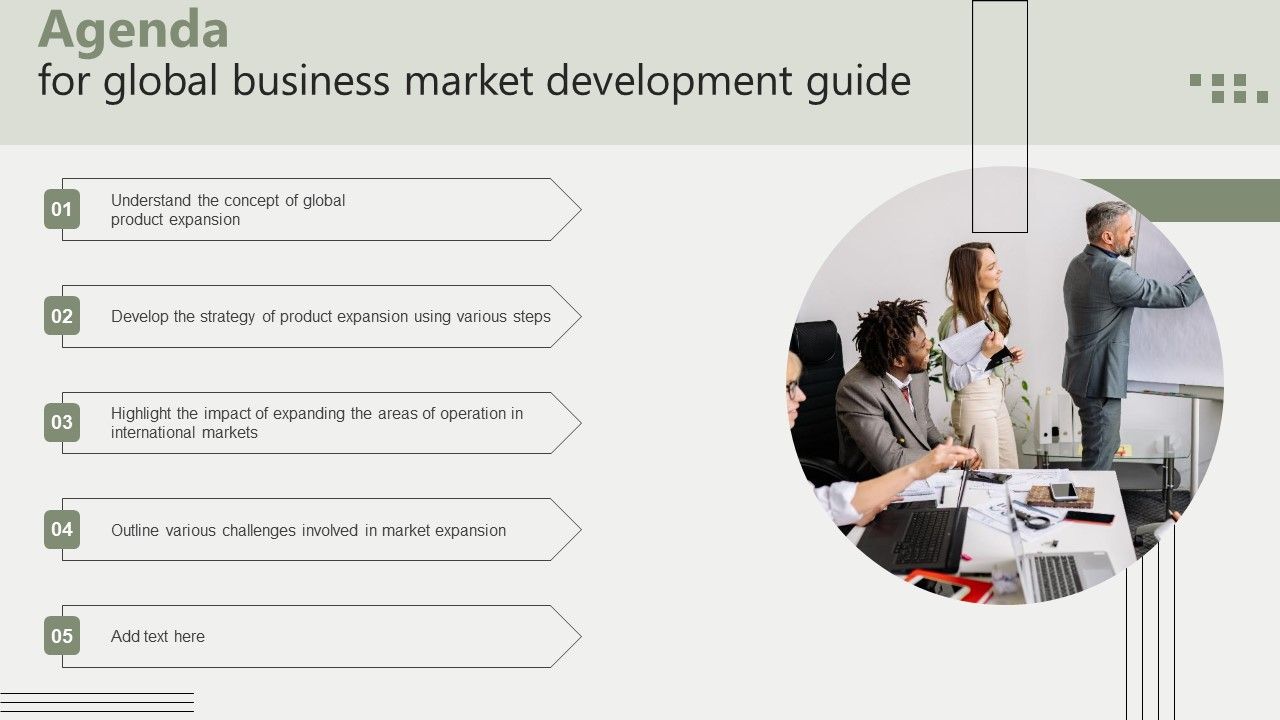 Agenda
for global business market development guide

01 Understand the concept of global product expansion

02 Develop the strategy of product expansion using various steps

03 Highlight the impact of expanding the areas of operation in international markets

04 Outline various challenges involved in market expansion

05 Add text here